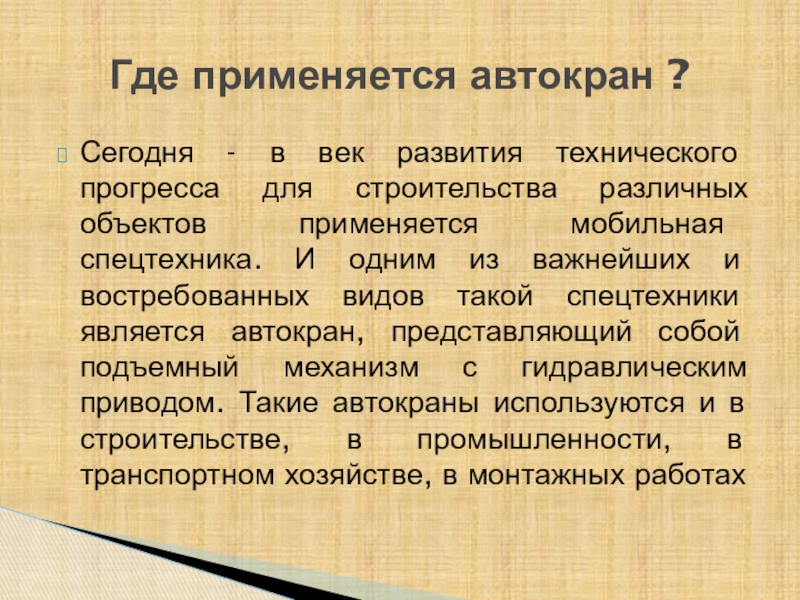 Где применяется автокран ?

Сегодня - в век развития технического прогресса для строительства различных объектов применяется мобильная спецтехника. И одним из важнейших и востребованных видов такой спецтехники является автокран, представляющий собой подъемный механизм с гидравлическим приводом. Такие автокраны используются и в строительстве, в промышленности, в транспортном хозяйстве, в монтажных работах